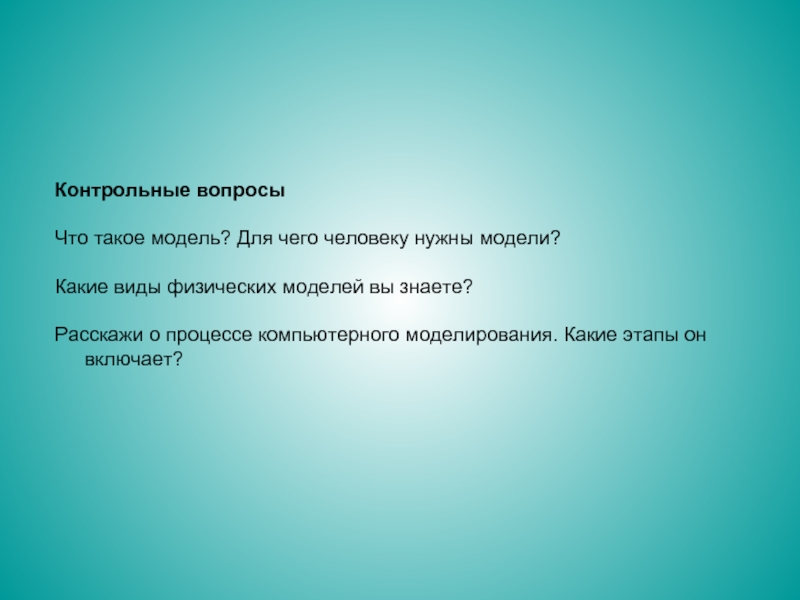 Контрольные вопросы

Что такое модель? Для чего человеку нужны модели?

Какие виды физических моделей вы знаете?

Расскажи о процессе компьютерного моделирования. Какие этапы он включает?